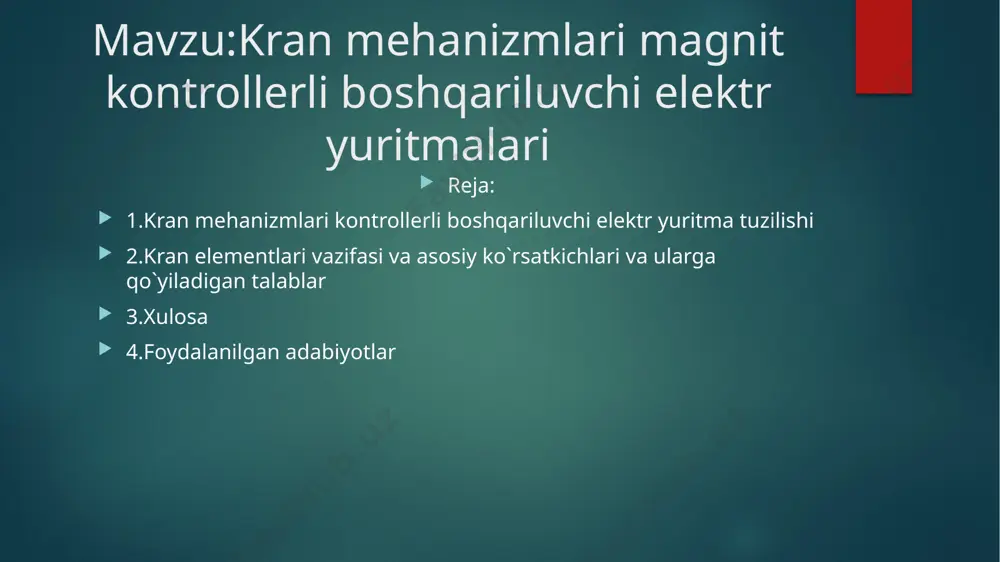 Mavzu:Kran mehanizmlari magnit kontrollerli boshqariluvchi elektr yuritmalari

Reja:

1.Kran mehanizmlari kontrollerli boshqariluvchi elektr yuritma tuzilishi

2.Kran elementlari vazifasi va asosiy ko`rsatkichlari va ularga qo`yiladigan talablar

3.Xulosa

4.Foydalanilgan adabiyotlar